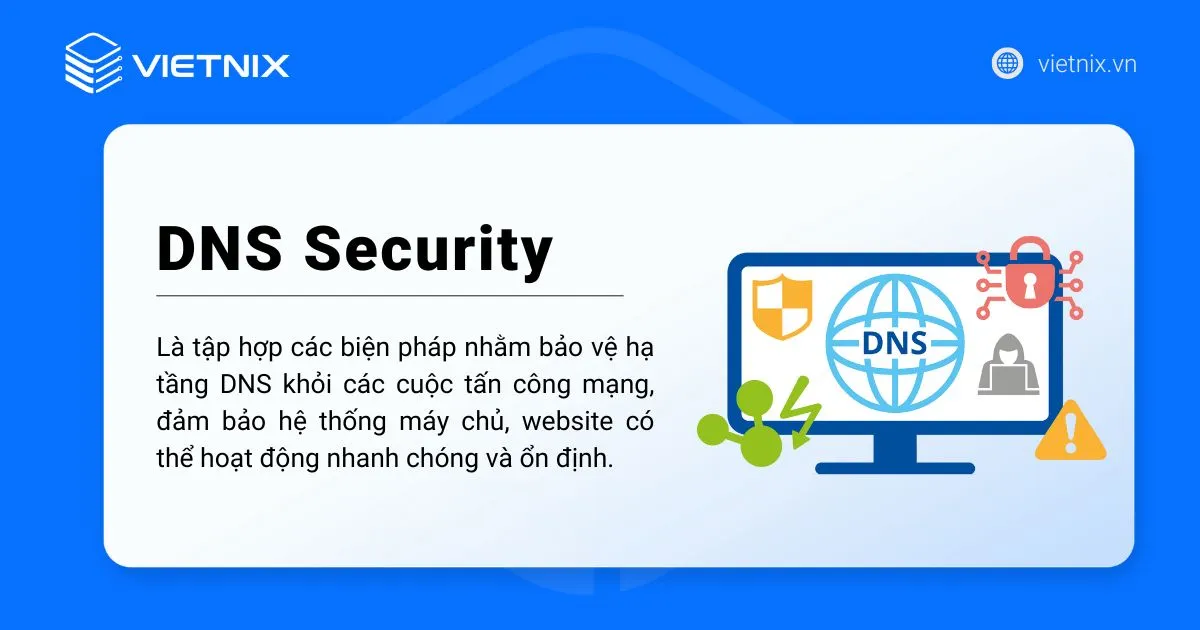 VIETNIX

vietnix.vn

DNS Security

Là tập hợp các biện pháp nhằm bảo vệ hạ tầng DNS khỏi các cuộc tấn công mạng, đảm bảo hệ thống máy chủ, website có thể hoạt động nhanh chóng và ổn định.

DNS